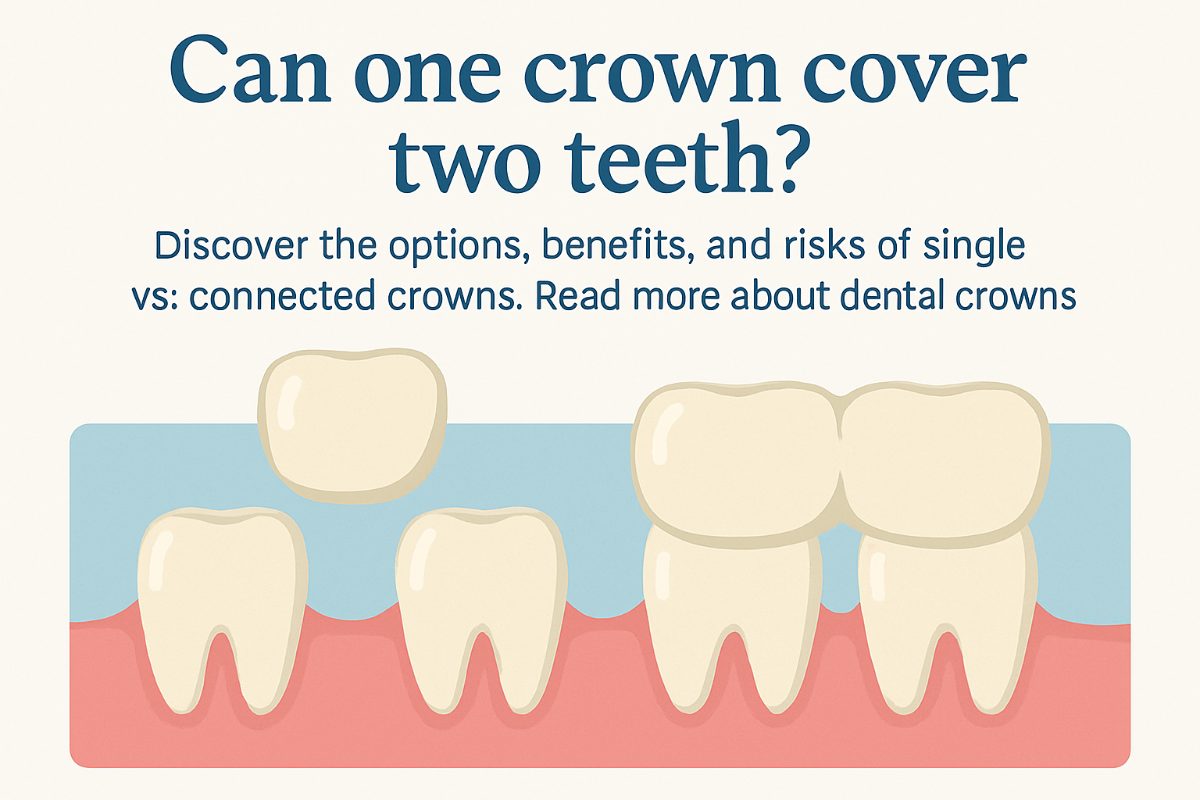 Can one crown cover two teeth?

Discover the options, benefits, and risks of single vs: connected crowns. Read more about dental crowns